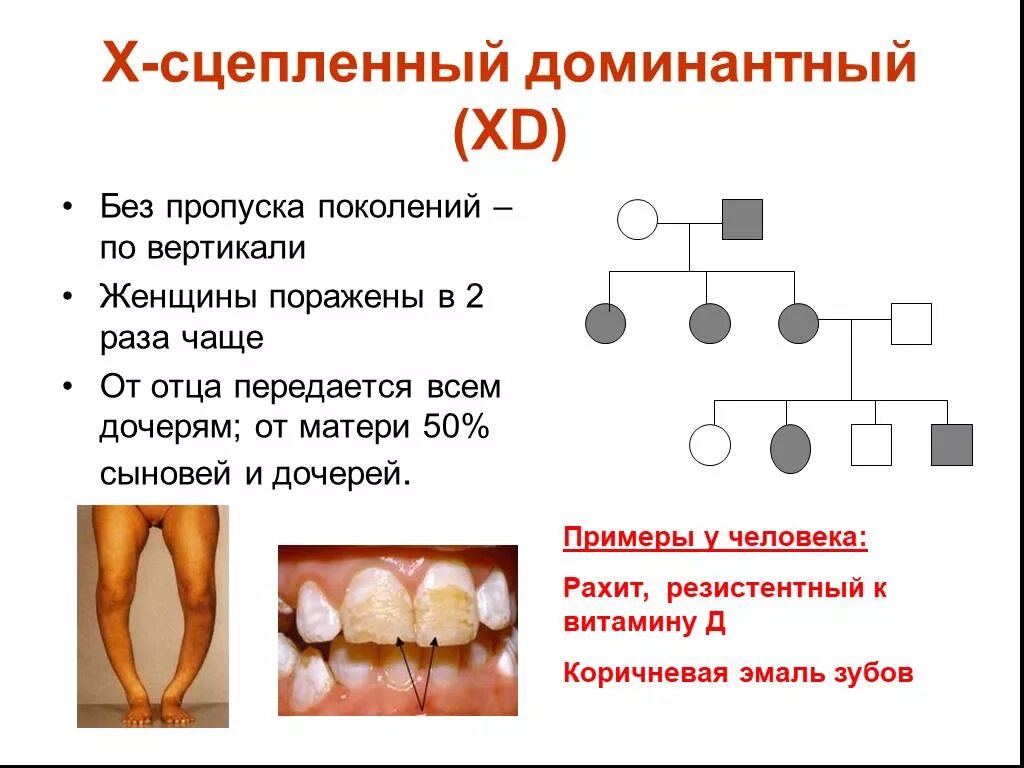 Х-сцепленный доминантный (XD)

• Без пропуска поколений – по вертикали
• Женщины поражены в 2 раза чаще
• От отца передается всем дочерям; от матери 50% сыновей и дочерей.

Примеры у человека:

Рахит, резистентный к витамину Д

Коричневая эмаль зубов